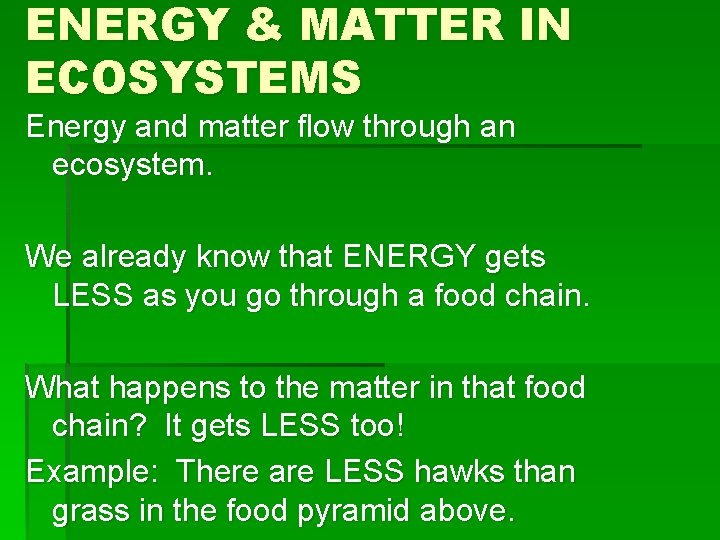 ENERGY & MATTER IN ECOSYSTEMS

Energy and matter flow through an ecosystem.

We already know that ENERGY gets LESS as you go through a food chain.

What happens to the matter in that food chain?  It gets LESS too!

Example:  There are LESS hawks than grass in the food pyramid above.